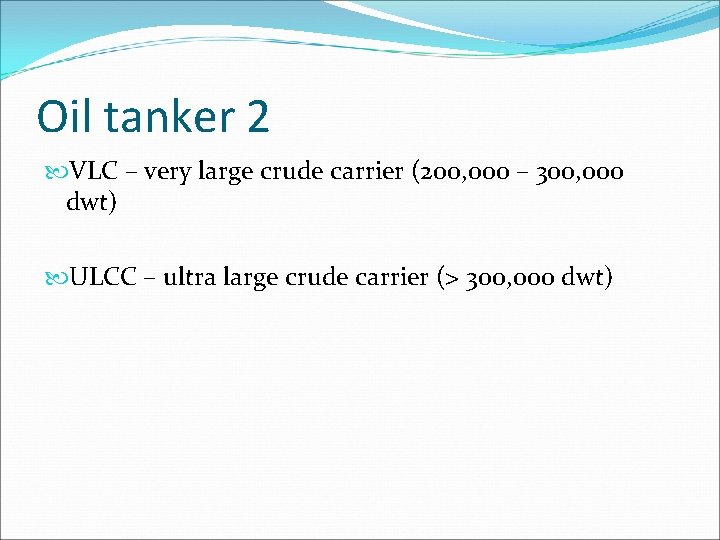 Oil tanker 2

VLC – very large crude carrier (200,000 – 300,000 dwt)

ULCC – ultra large crude carrier (> 300,000 dwt)